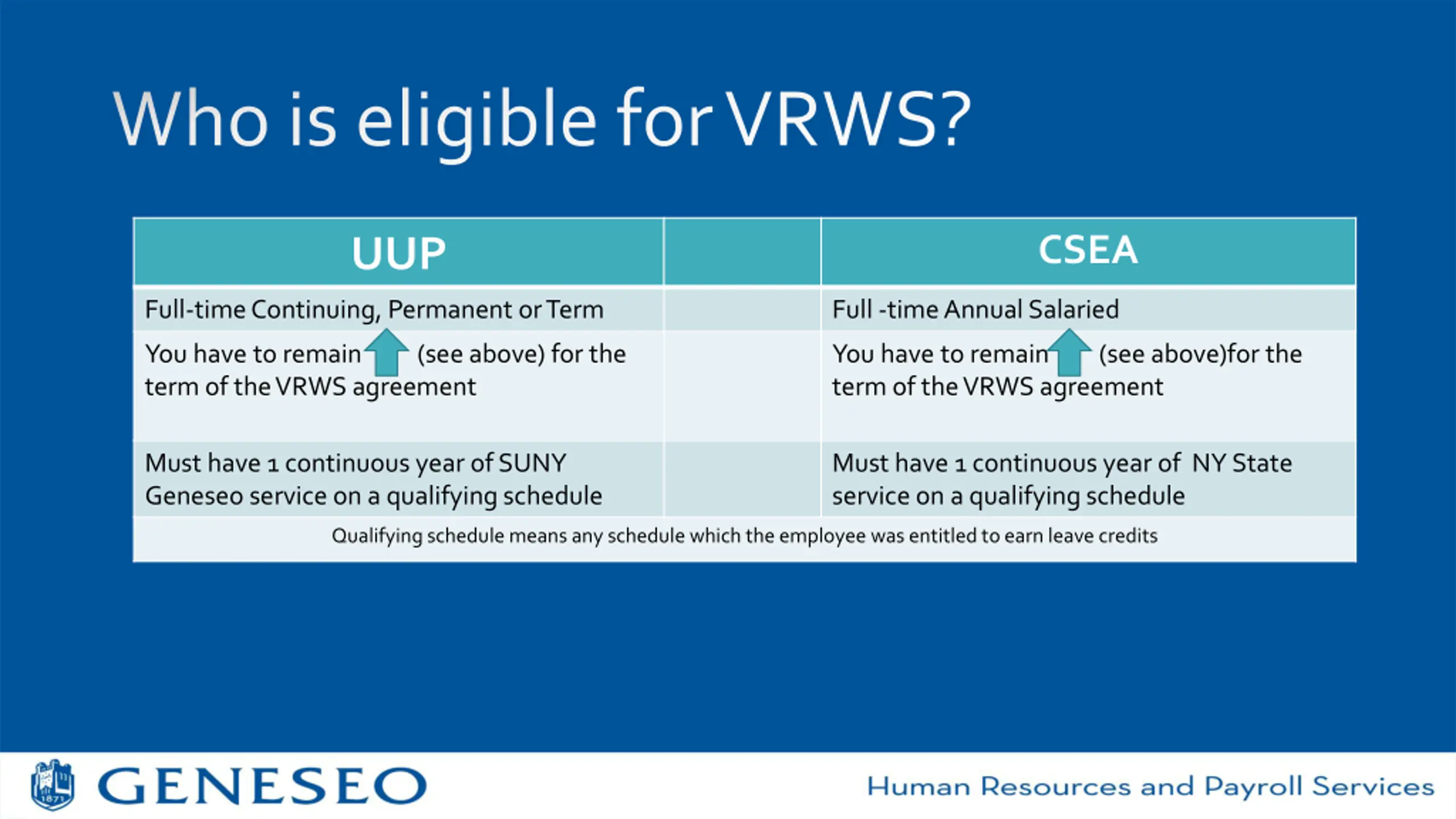 Who is eligible for VRWS?

| UUP | | CSEA |
|---|---|---|
| Full-time Continuing, Permanent or Term | | Full -time Annual Salaried |
| You have to remain (see above) for the term of the VRWS agreement | | You have to remain (see above)for the term of the VRWS agreement |
| Must have 1 continuous year of SUNY Geneseo service on a qualifying schedule | | Must have 1 continuous year of NY State service on a qualifying schedule |

Qualifying schedule means any schedule which the employee was entitled to earn leave credits

1871

GENESEO

Human Resources and Payroll Services